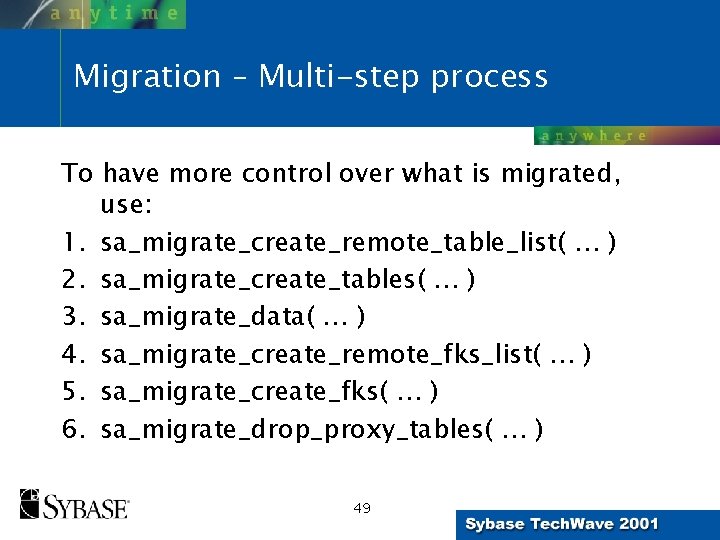 anytime

Migration – Multi-step process

anywhere

To have more control over what is migrated, use:

1. sa_migrate_create_remote_table_list( … )
2. sa_migrate_create_tables( … )
3. sa_migrate_data( … )
4. sa_migrate_create_remote_fks_list( … )
5. sa_migrate_create_fks( … )
6. sa_migrate_drop_proxy_tables( … )

SYBASE

49

Sybase TechWave 2001